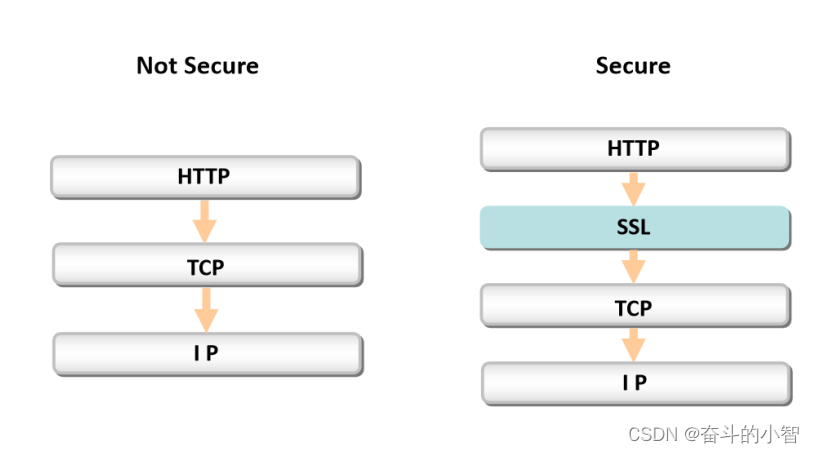 Not Secure

HTTP

TCP

I P

Secure

HTTP

SSL

TCP

I P

CSDN @奋斗的小智